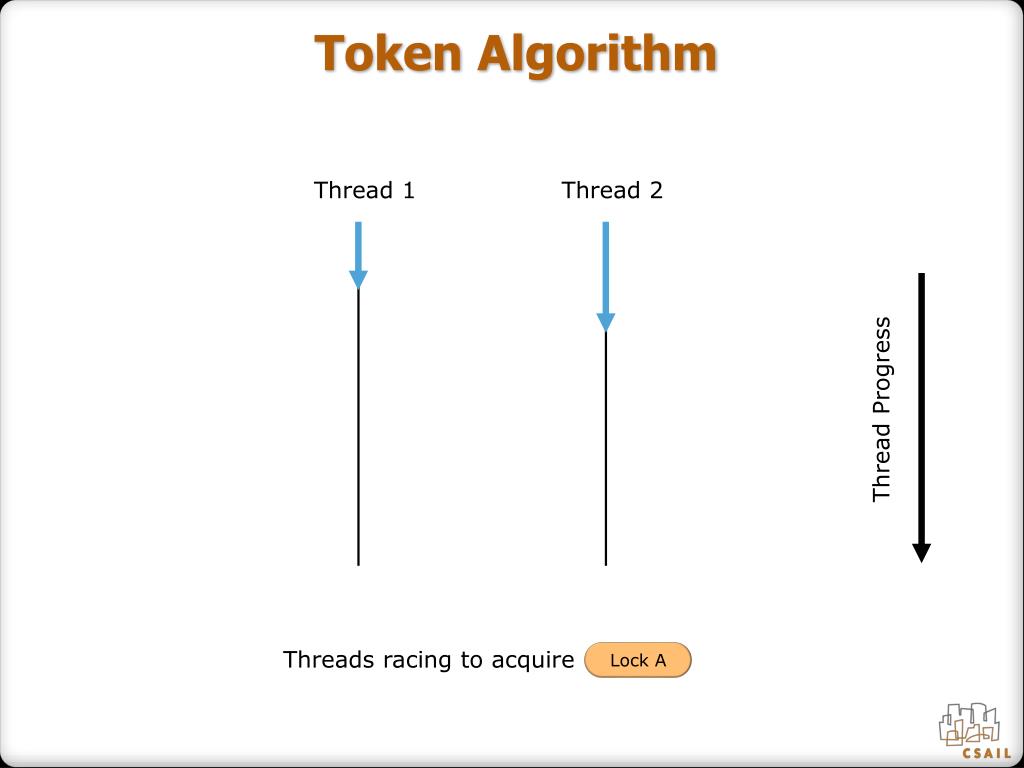 Token Algorithm

Thread 1

Thread 2

Thread Progress

Threads racing to acquire Lock A

CSAIL